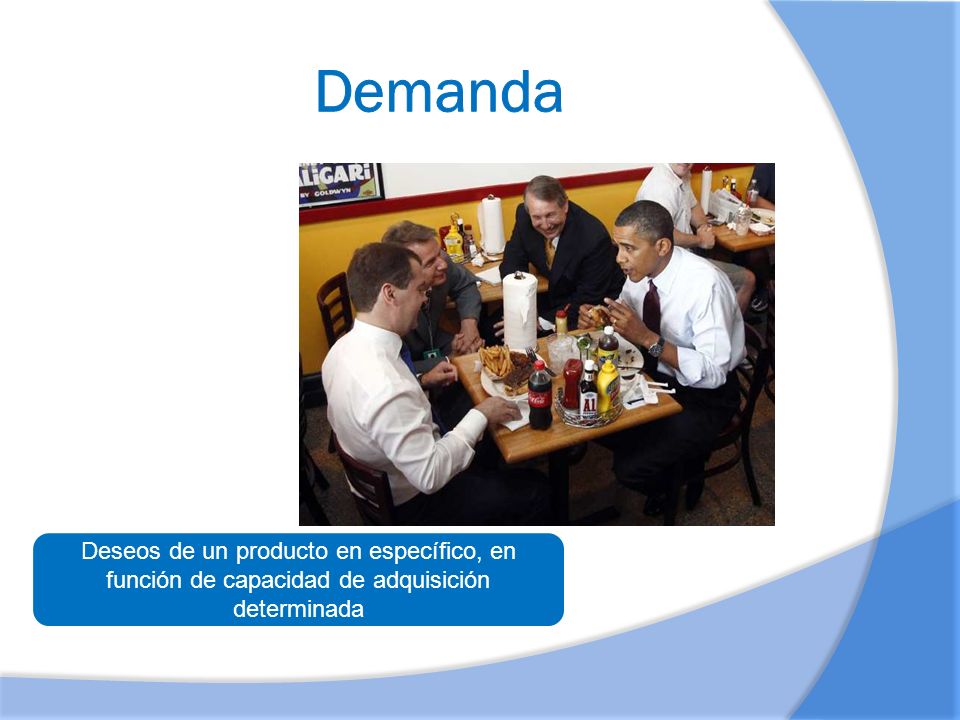 Demanda

ALIGARI
GOLDWYN

A1

Deseos de un producto en específico, en función de capacidad de adquisición determinada